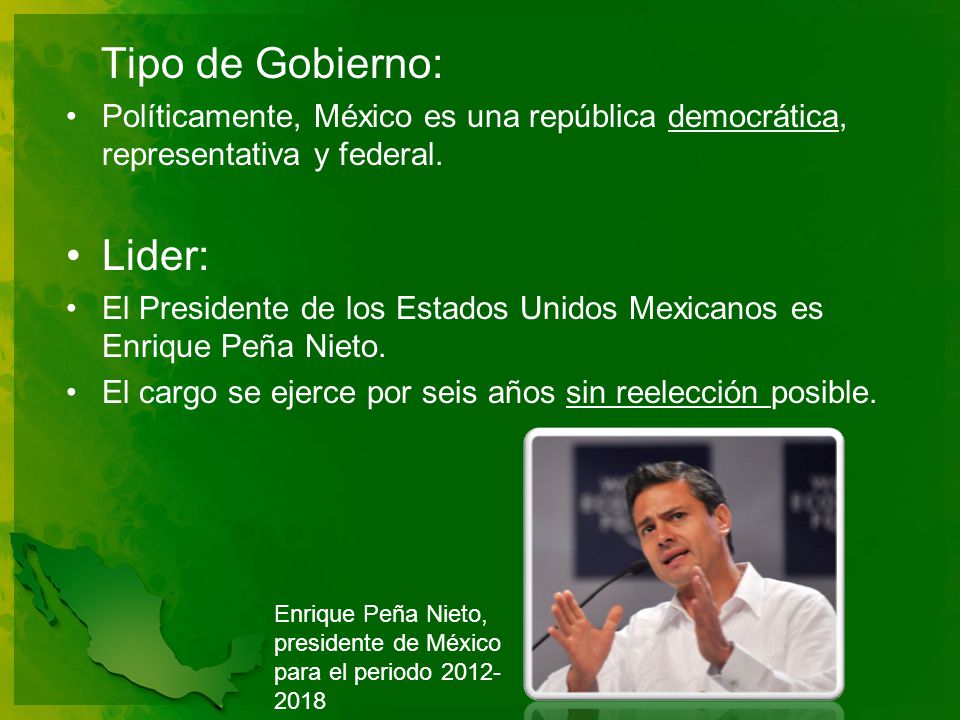 Tipo de Gobierno:

• Políticamente, México es una república democrática, representativa y federal.

• Lider:

• El Presidente de los Estados Unidos Mexicanos es Enrique Peña Nieto.

• El cargo se ejerce por seis años sin reelección posible.

Enrique Peña Nieto, presidente de México para el periodo 2012-2018